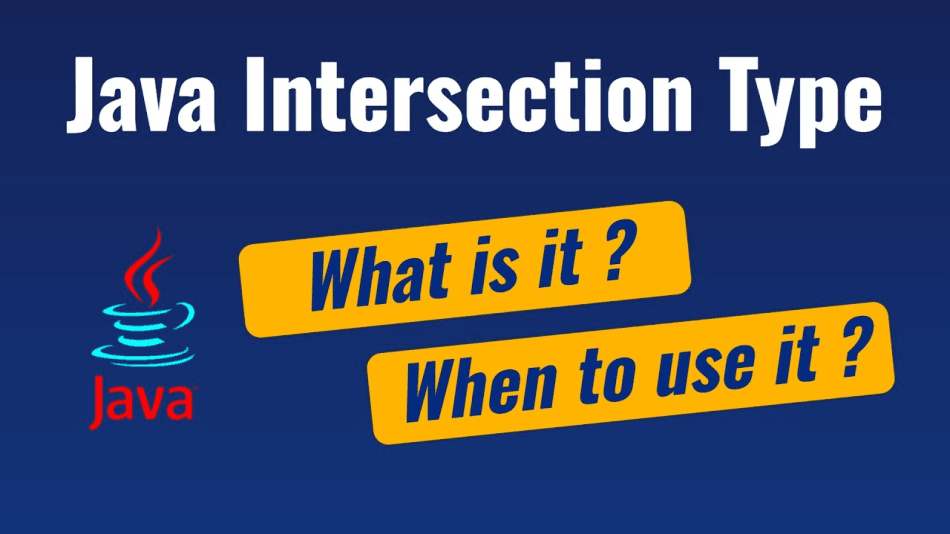 Java Intersection Type

Java

What is it ?

When to use it ?